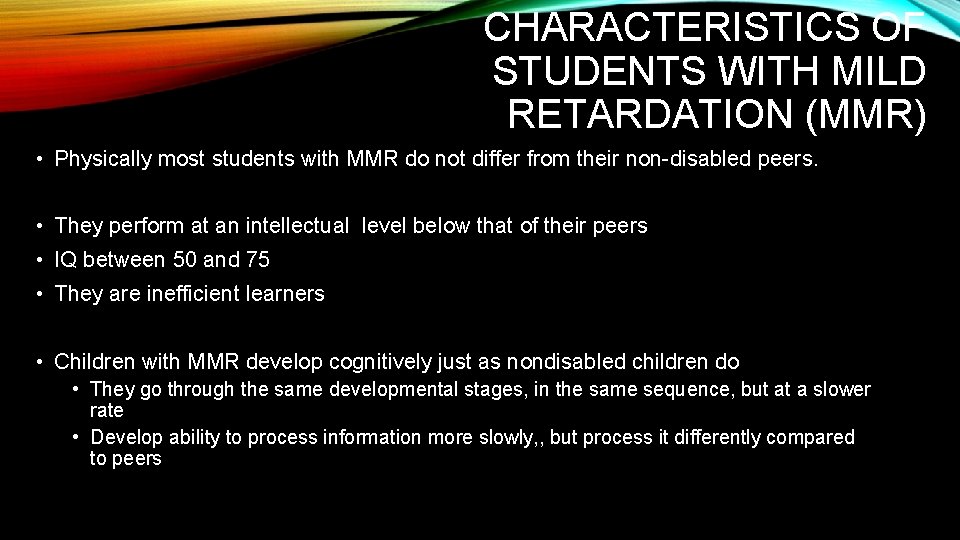 CHARACTERISTICS OF STUDENTS WITH MILD RETARDATION (MMR)

• Physically most students with MMR do not differ from their non-disabled peers.

• They perform at an intellectual level below that of their peers
• IQ between 50 and 75
• They are inefficient learners

• Children with MMR develop cognitively just as nondisabled children do
  • They go through the same developmental stages, in the same sequence, but at a slower rate
  • Develop ability to process information more slowly,, but process it differently compared to peers